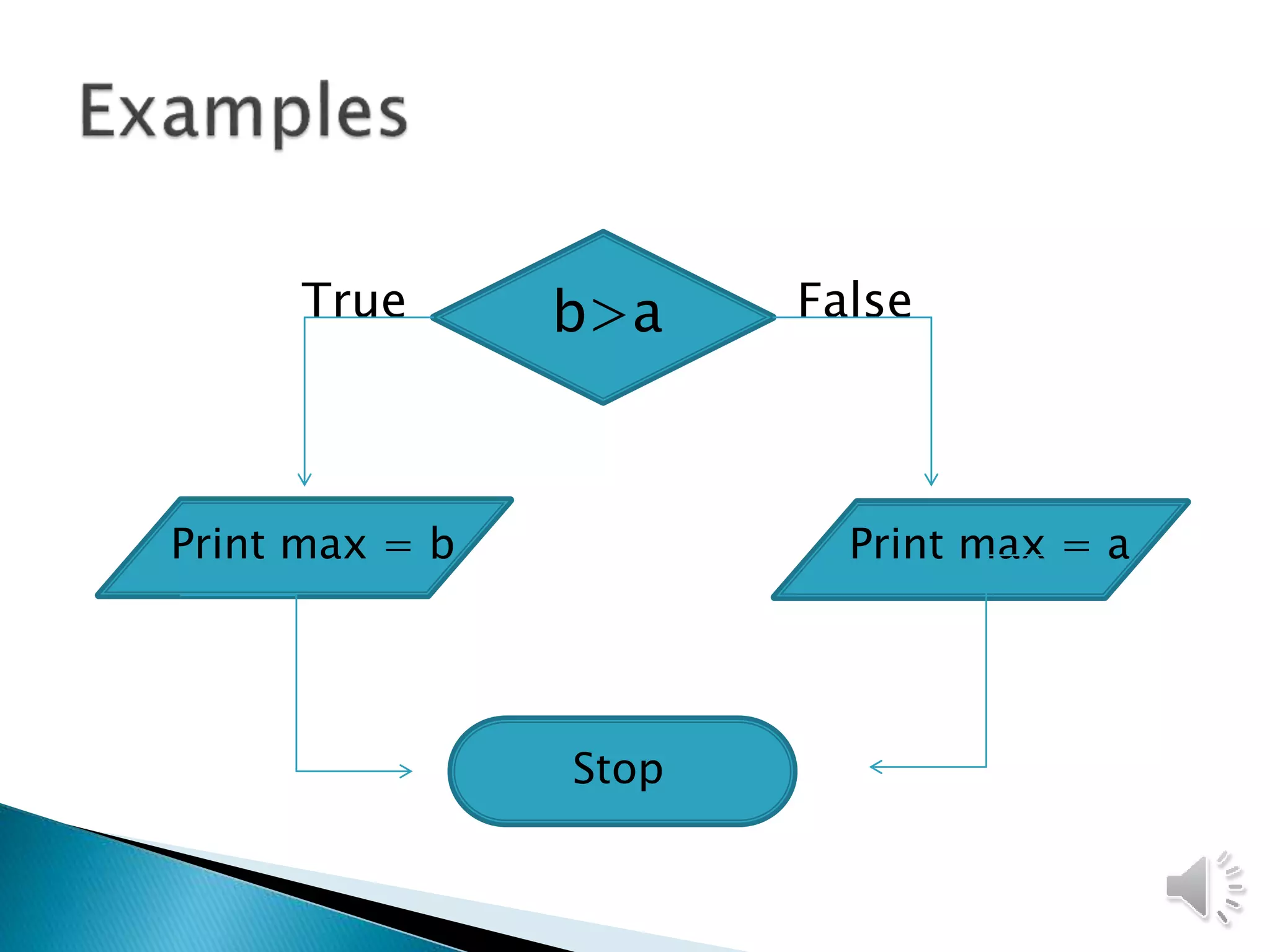 Examples

True

b>a

False

Print max = b

Print max = a

Stop